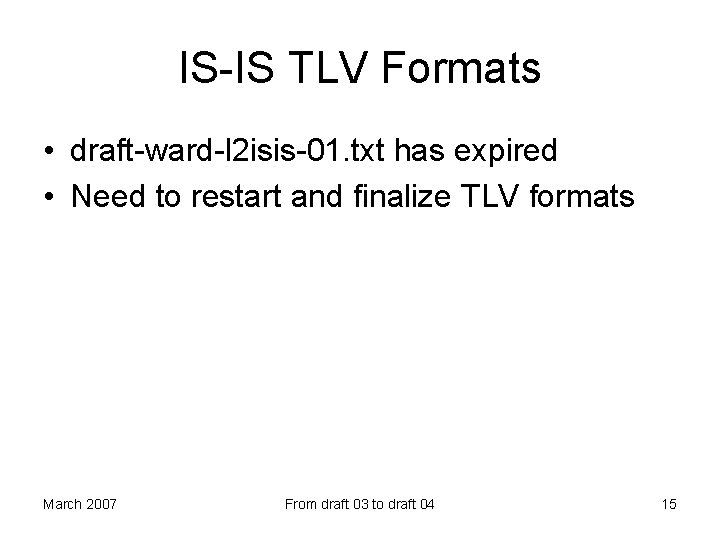 IS-IS TLV Formats

• draft-ward-l2isis-01.txt has expired
• Need to restart and finalize TLV formats

March 2007

From draft 03 to draft 04

15